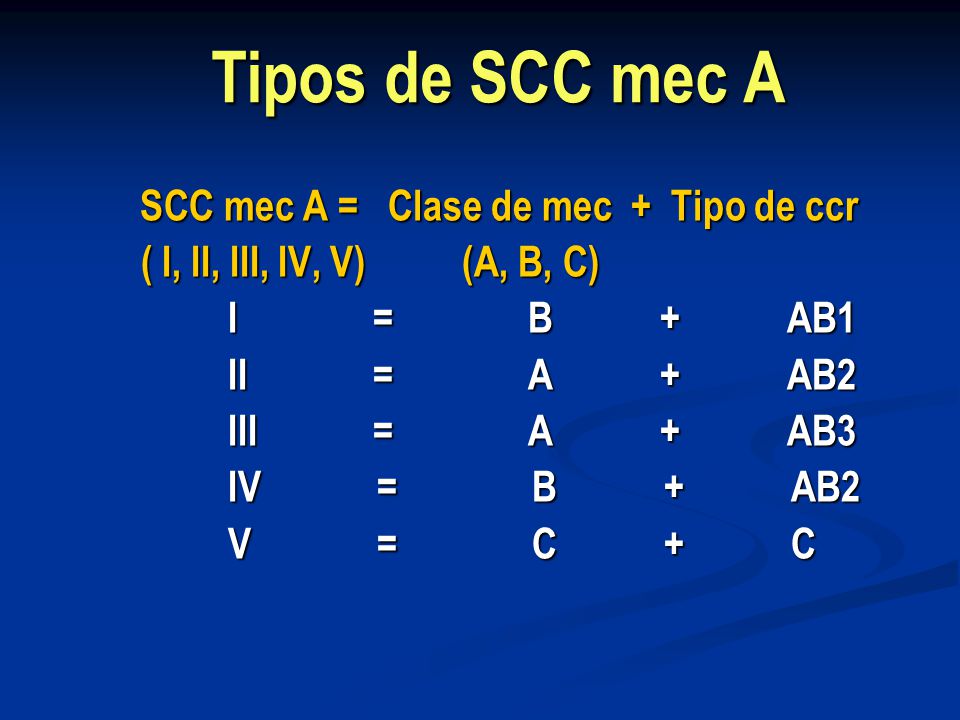 Tipos de SCC mec A

SCC mec A = Clase de mec + Tipo de ccr
( I, II, III, IV, V) (A, B, C)
I = B + AB1
II = A + AB2
III = A + AB3
IV = B + AB2
V = C + C